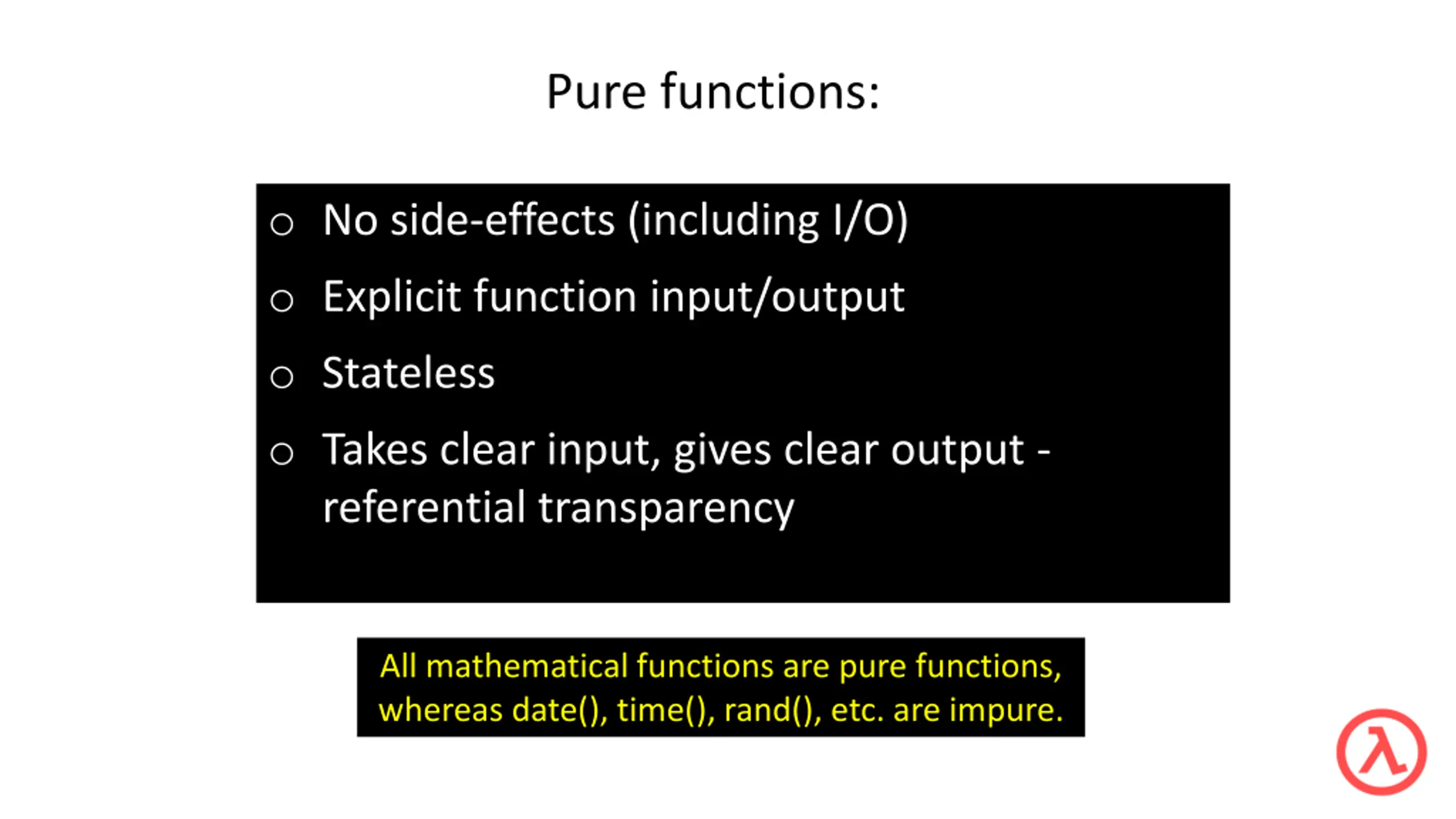 Pure functions:

○ No side-effects (including I/O)
○ Explicit function input/output
○ Stateless
○ Takes clear input, gives clear output - referential transparency

All mathematical functions are pure functions, whereas date(), time(), rand(), etc. are impure.

λ